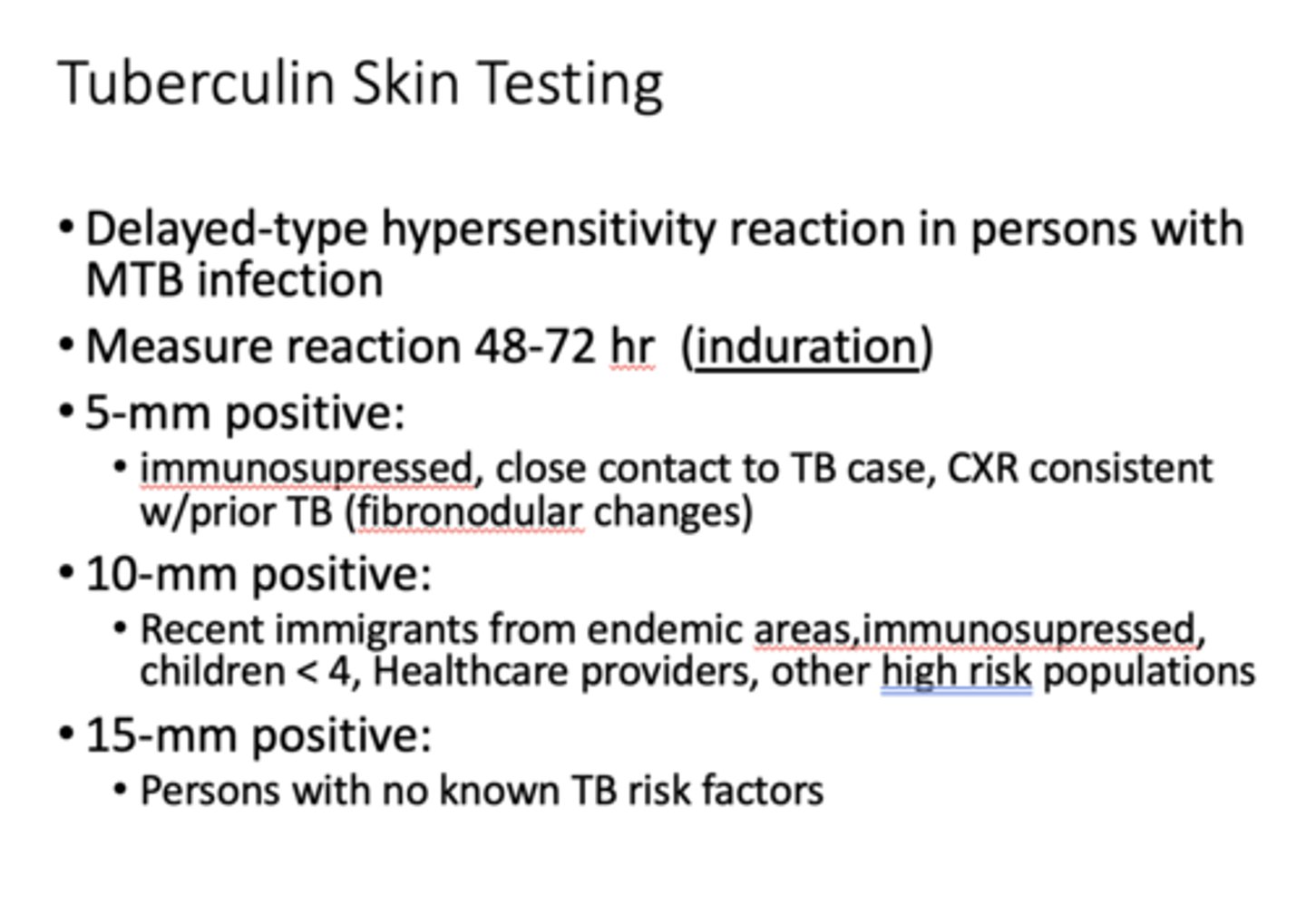 Tuberculin Skin Testing

• Delayed-type hypersensitivity reaction in persons with MTB infection

• Measure reaction 48-72 hr (induration)

• 5-mm positive:
  • immunosupressed, close contact to TB case, CXR consistent w/prior TB (fibronodular changes)

• 10-mm positive:
  • Recent immigrants from endemic areas,immunosupressed, children < 4, Healthcare providers, other high risk populations

• 15-mm positive:
  • Persons with no known TB risk factors